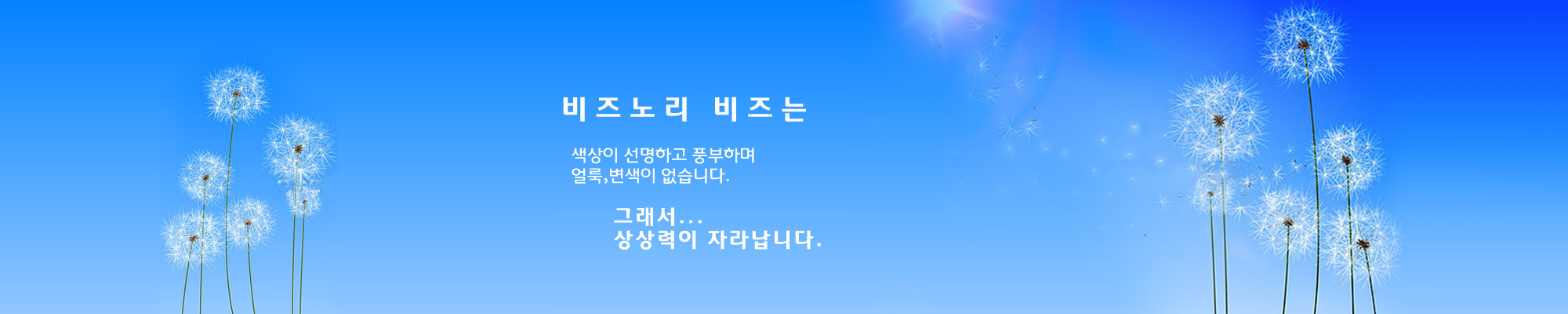 비즈노리 비즈는

색상이 선명하고 풍부하며
얼룩,변색이 없습니다.

그래서...
상상력이 자라납니다.